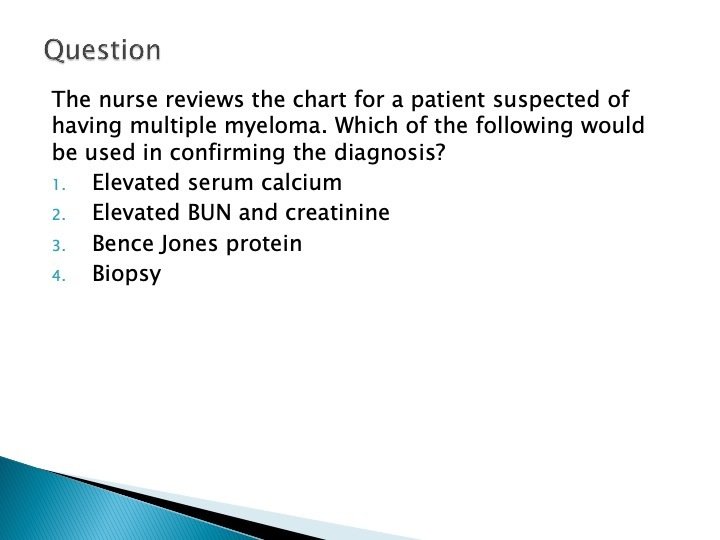 Question

The nurse reviews the chart for a patient suspected of having multiple myeloma. Which of the following would be used in confirming the diagnosis?

1. Elevated serum calcium
2. Elevated BUN and creatinine
3. Bence Jones protein
4. Biopsy